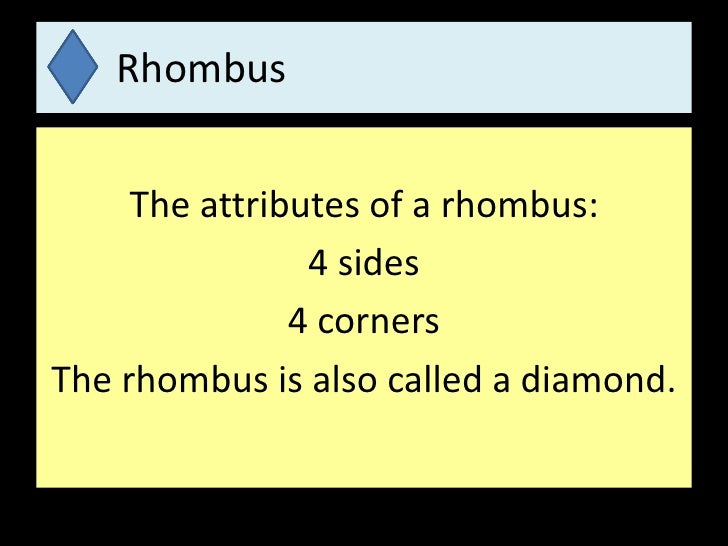 Rhombus

The attributes of a rhombus:

4 sides

4 corners

The rhombus is also called a diamond.